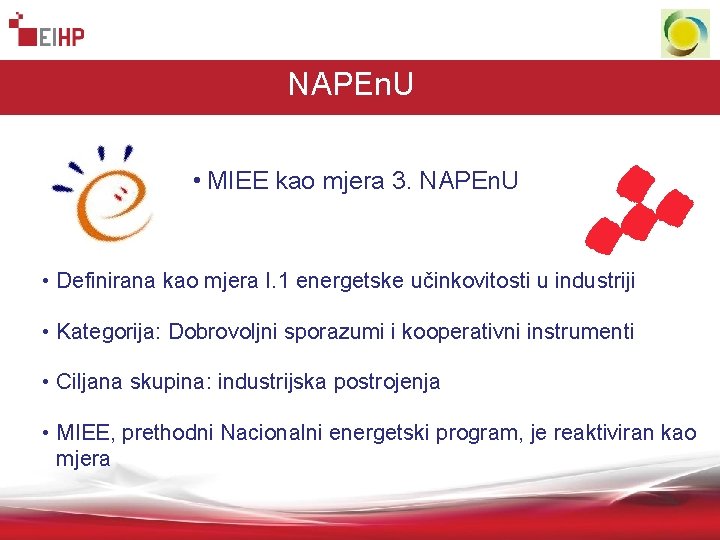 EIHP

NAPEnU

• MIEE kao mjera 3. NAPEnU

• Definirana kao mjera I.1 energetske učinkovitosti u industriji

• Kategorija: Dobrovoljni sporazumi i kooperativni instrumenti

• Ciljana skupina: industrijska postrojenja

• MIEE, prethodni Nacionalni energetski program, je reaktiviran kao mjera